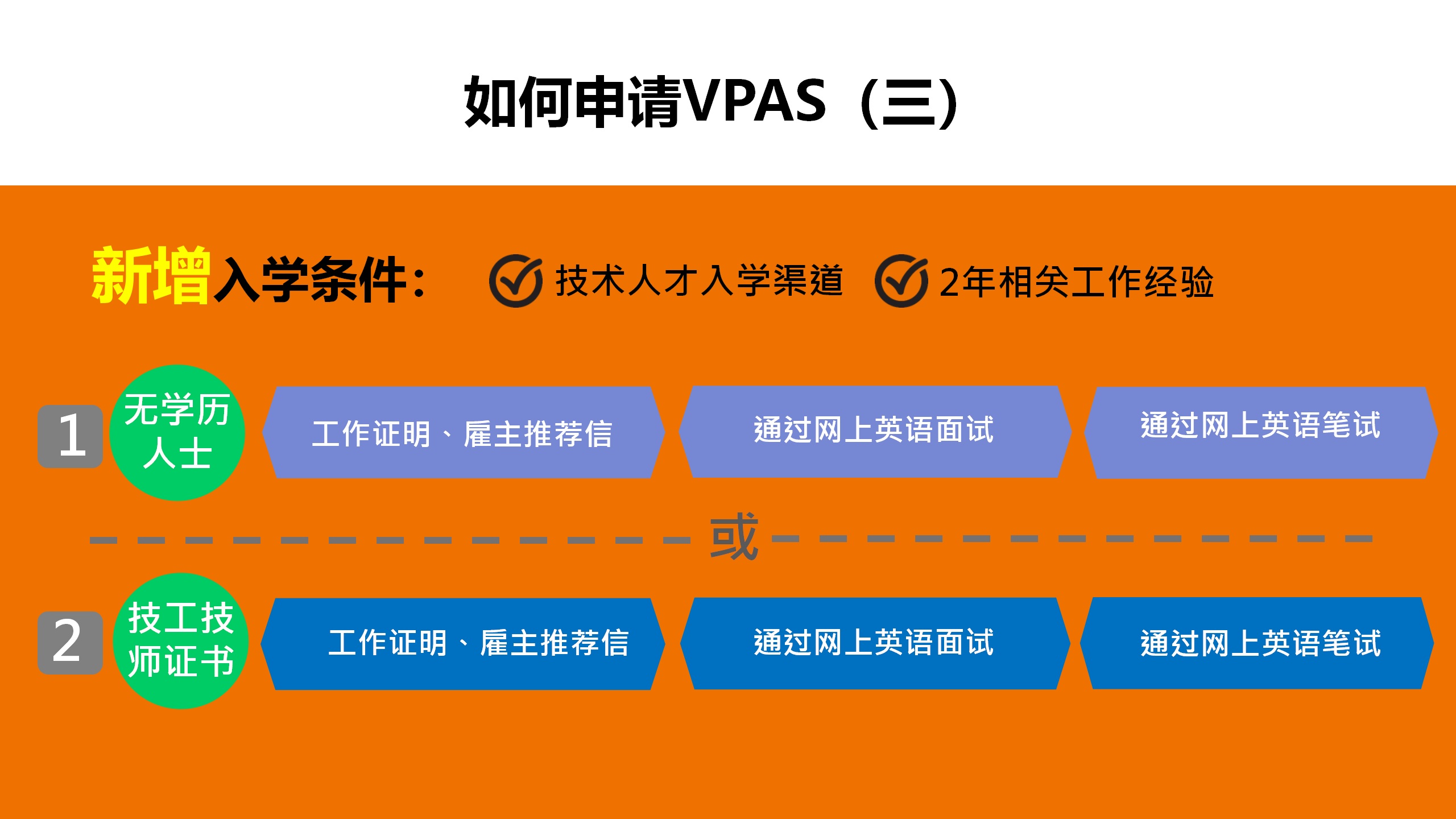 如何申请VPAS（三）

新增入学条件： 技术人才入学渠道 2年相关工作经验

1 无学历人士 工作证明、雇主推荐信 通过网上英语面试 通过网上英语笔试

或

2 技工技师证书 工作证明、雇主推荐信 通过网上英语面试 通过网上英语笔试